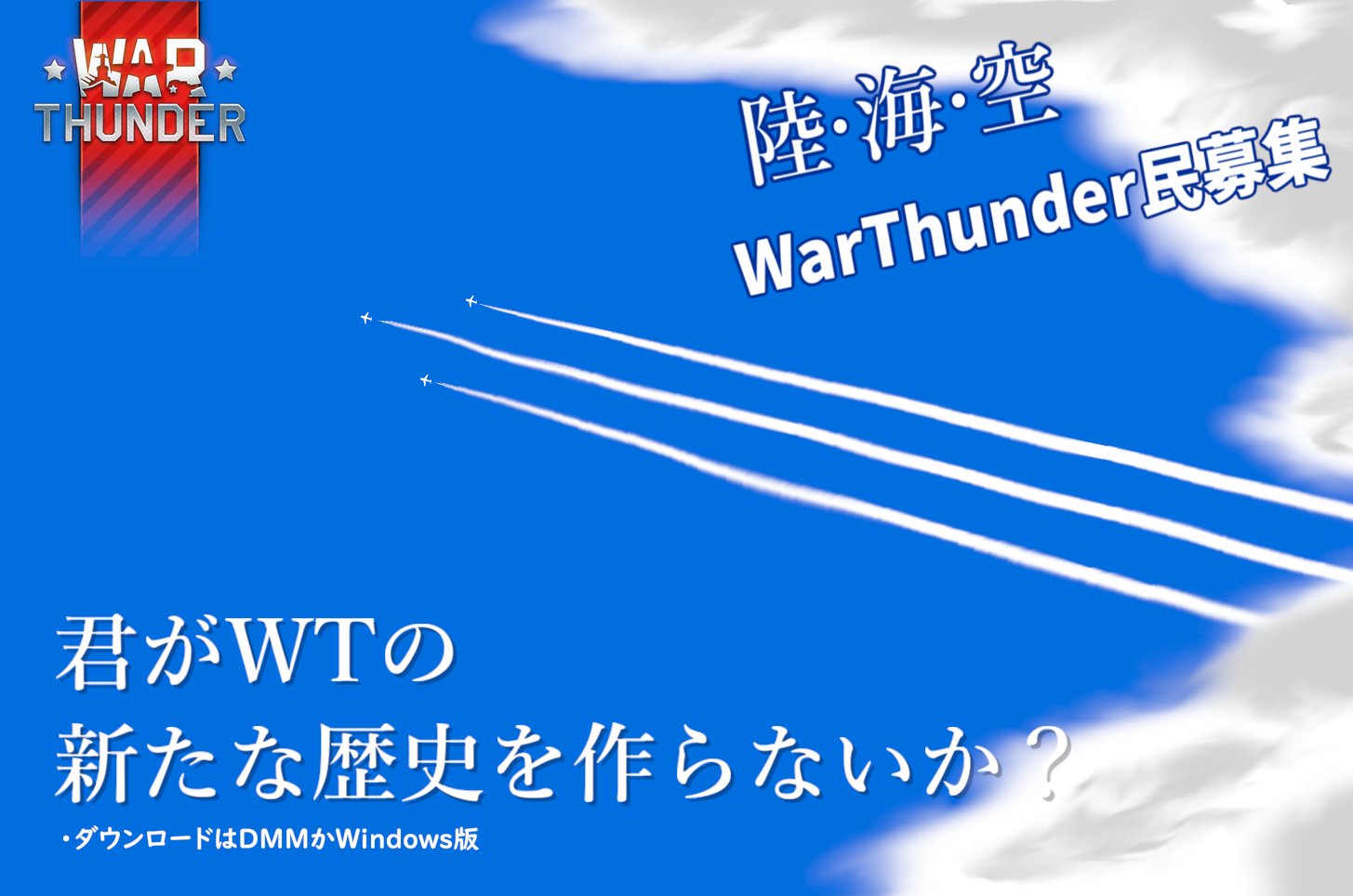 WAR THUNDER

陸·海·空
WarThunder民募集

君がWTの
新たな歴史を作らないか？

・ダウンロードはDMMかWindows版